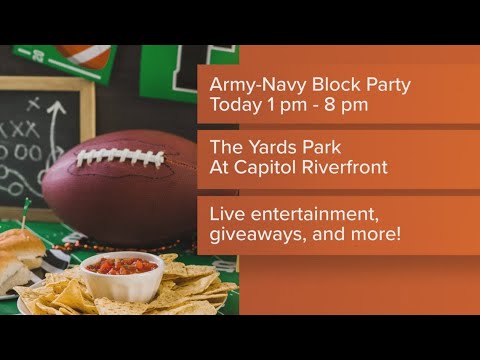 Army-Navy Block Party
Today 1 pm - 8 pm

The Yards Park
At Capitol Riverfront

Live entertainment, giveaways, and more!